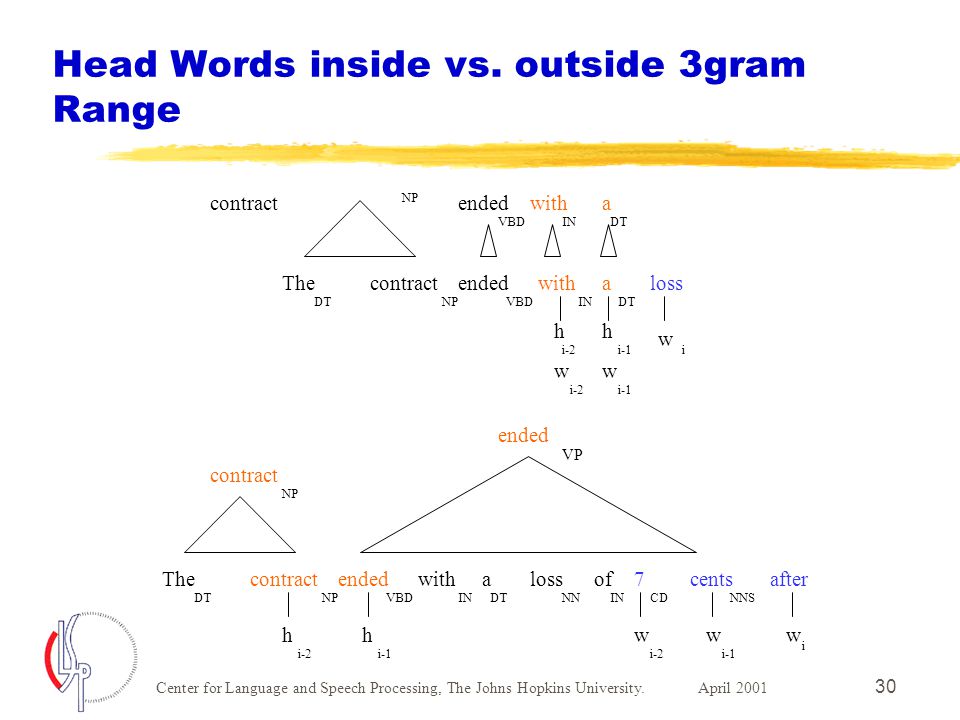 Head Words inside vs. outside 3gram Range

contract NP ended VBD with IN a DT

The DT contract NP ended VBD with IN a DT loss

$h_{i-2}$ $h_{i-1}$ $w_i$

$w_{i-2}$ $w_{i-1}$

ended VP

contract NP

The DT contract NP ended VBD with IN a DT loss NN of IN 7 CD cents NNS after

$h_{i-2}$ $h_{i-1}$ $w_{i-2}$ $w_{i-1}$ $w_i$

Center for Language and Speech Processing, The Johns Hopkins University. April 2001

30